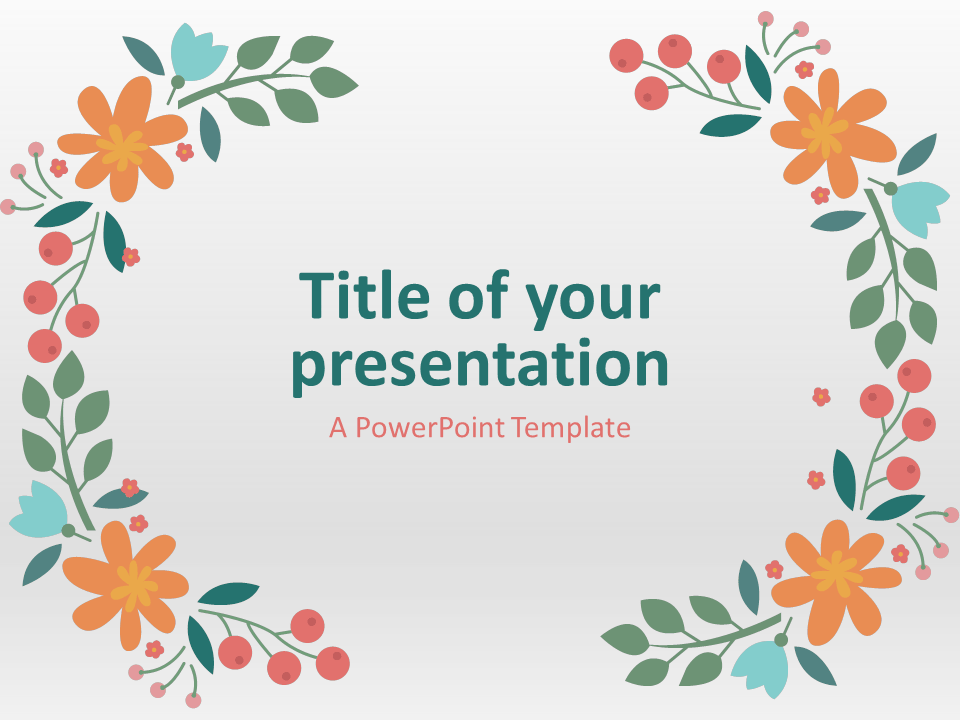 Title of your presentation

A PowerPoint Template